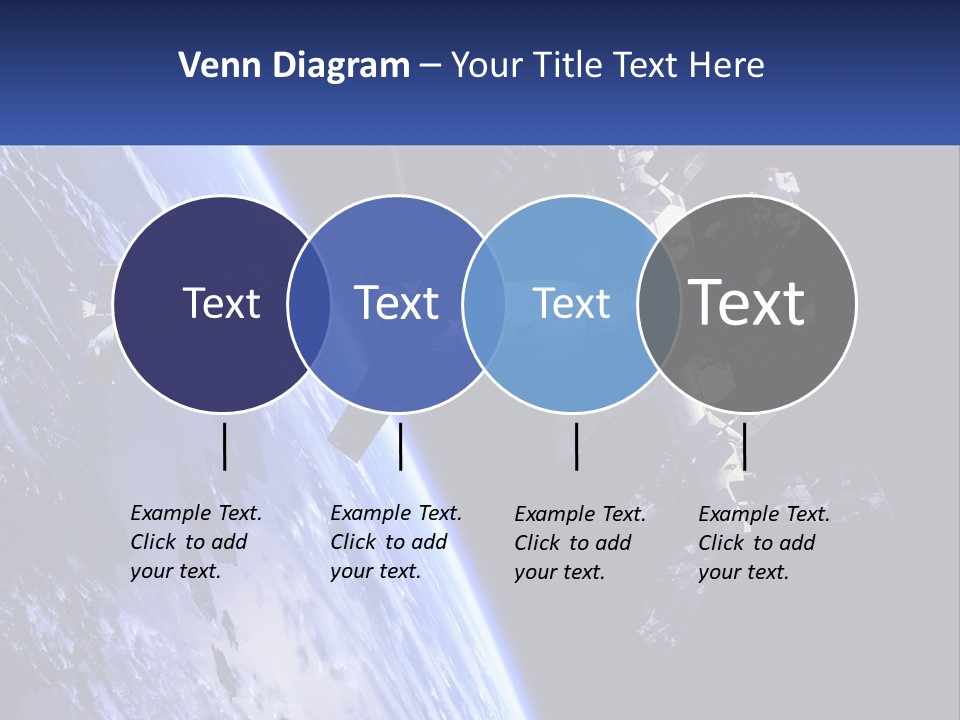 Venn Diagram – Your Title Text Here

Text

Text

Text

Text

Example Text. Click to add your text.

Example Text. Click to add your text.

Example Text. Click to add your text.

Example Text. Click to add your text.